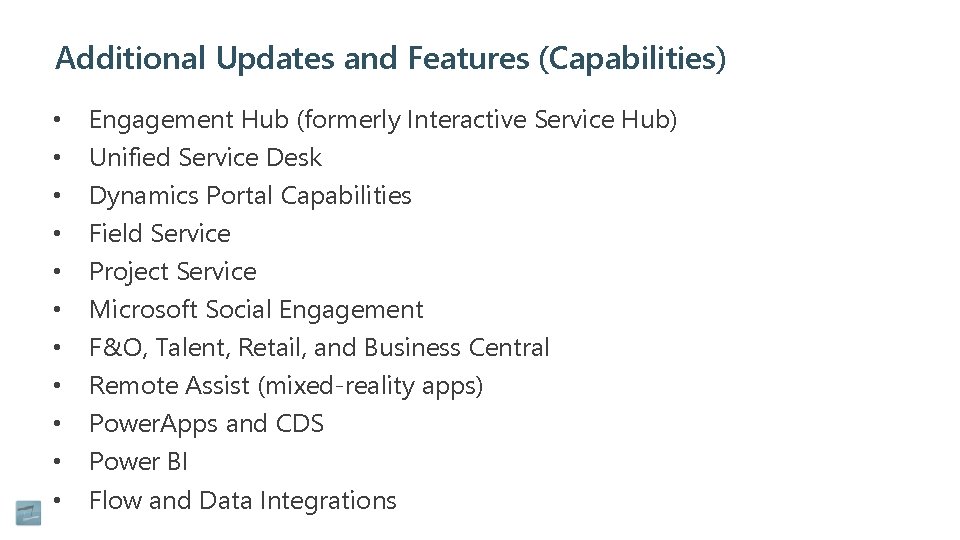 Additional Updates and Features (Capabilities)

• Engagement Hub (formerly Interactive Service Hub)
• Unified Service Desk
• Dynamics Portal Capabilities
• Field Service
• Project Service
• Microsoft Social Engagement
• F&O, Talent, Retail, and Business Central
• Remote Assist (mixed-reality apps)
• PowerApps and CDS
• Power BI
• Flow and Data Integrations